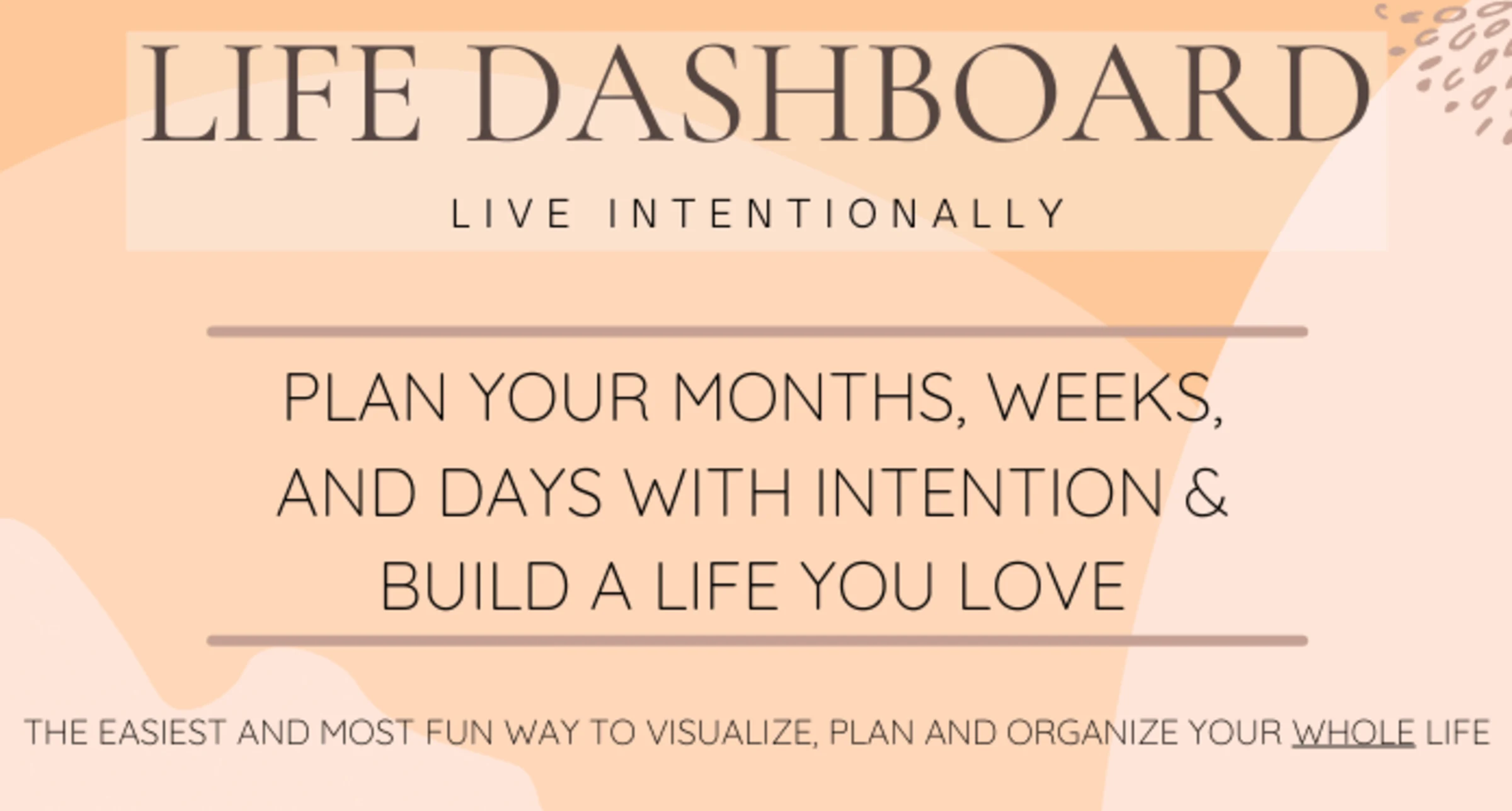 LIFE DASHBOARD

LIVE INTENTIONALLY

PLAN YOUR MONTHS, WEEKS, AND DAYS WITH INTENTION & BUILD A LIFE YOU LOVE

THE EASIEST AND MOST FUN WAY TO VISUALIZE, PLAN AND ORGANIZE YOUR WHOLE LIFE